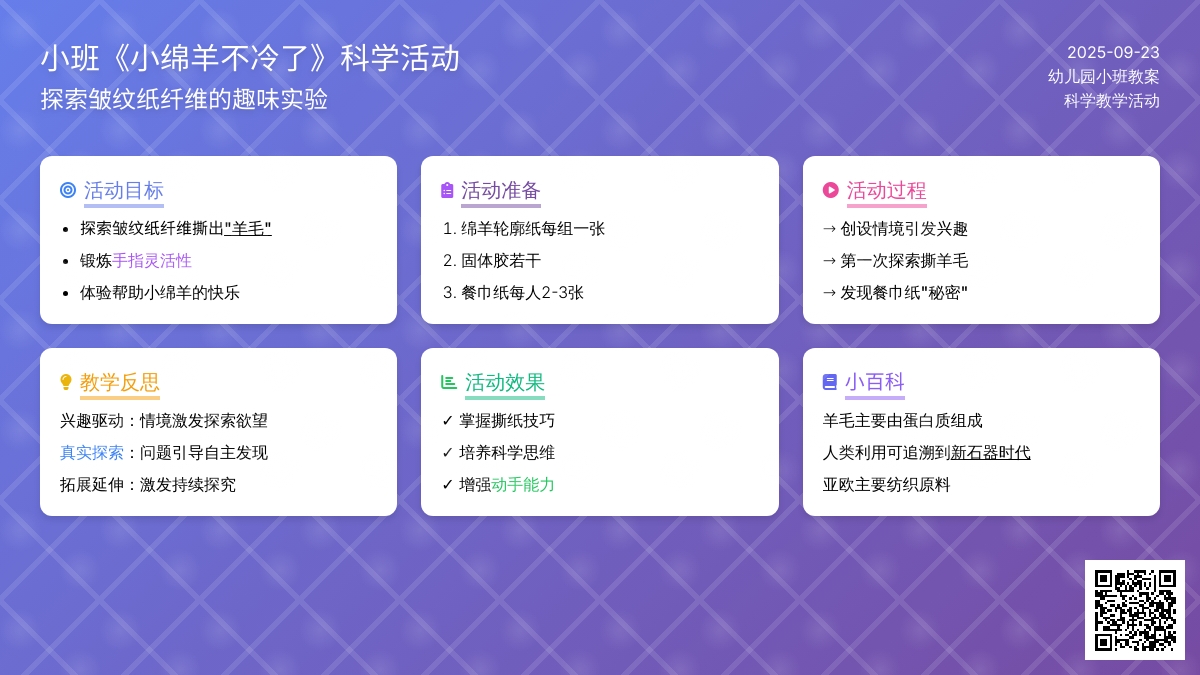 小班《小绵羊不冷了》科学活动
探索皱纹纸纤维的趣味实验

2025-09-23
幼儿园小班教案
科学教学活动

活动目标
- 探索皱纹纸纤维撕出"羊毛"
- 锻炼手指灵活性
- 体验帮助小绵羊的快乐

活动准备
1. 绵羊轮廓纸每组一张
2. 固体胶若干
3. 餐巾纸每人2-3张

活动过程
→ 创设情境引发兴趣
→ 第一次探索撕羊毛
→ 发现餐巾纸"秘密"

教学反思
兴趣驱动：情境激发探索欲望
真实探索：问题引导自主发现
拓展延伸：激发持续探究

活动效果
✓ 掌握撕纸技巧
✓ 培养科学思维
✓ 增强动手能力

小百科
羊毛主要由蛋白质组成
人类利用可追溯到新石器时代
亚欧主要纺织原料